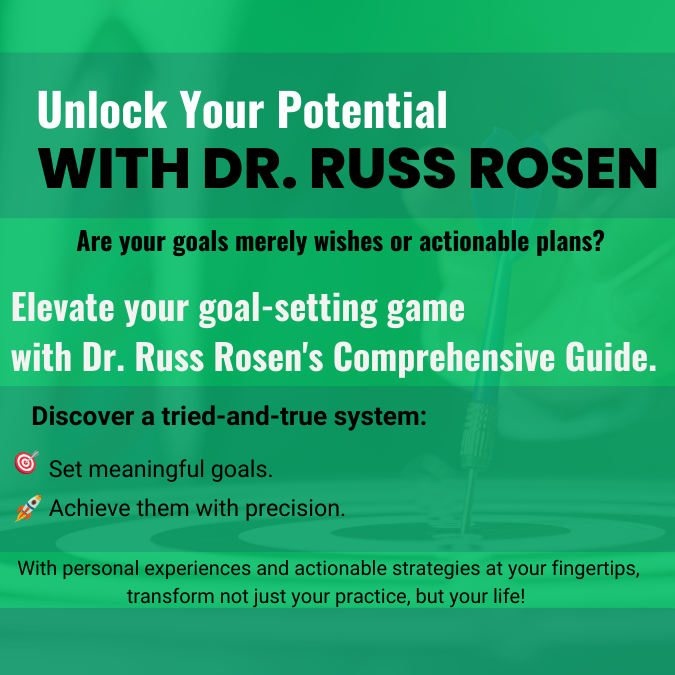 Unlock Your Potential
WITH DR. RUSS ROSEN

Are your goals merely wishes or actionable plans?

Elevate your goal-setting game with Dr. Russ Rosen's Comprehensive Guide.

Discover a tried-and-true system:

🎯 Set meaningful goals.
🚀 Achieve them with precision.

With personal experiences and actionable strategies at your fingertips, transform not just your practice, but your life!